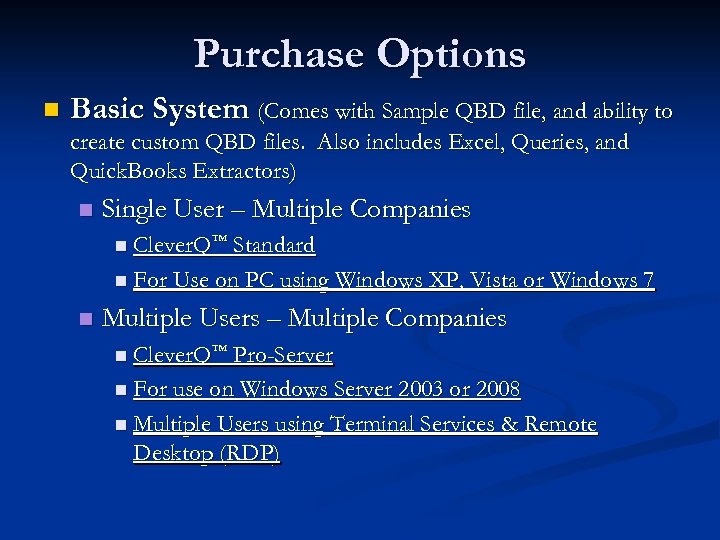 Purchase Options

Basic System (Comes with Sample QBD file, and ability to create custom QBD files. Also includes Excel, Queries, and QuickBooks Extractors)

Single User – Multiple Companies

CleverQ™ Standard

For Use on PC using Windows XP, Vista or Windows 7

Multiple Users – Multiple Companies

CleverQ™ Pro-Server

For use on Windows Server 2003 or 2008

Multiple Users using Terminal Services & Remote Desktop (RDP)